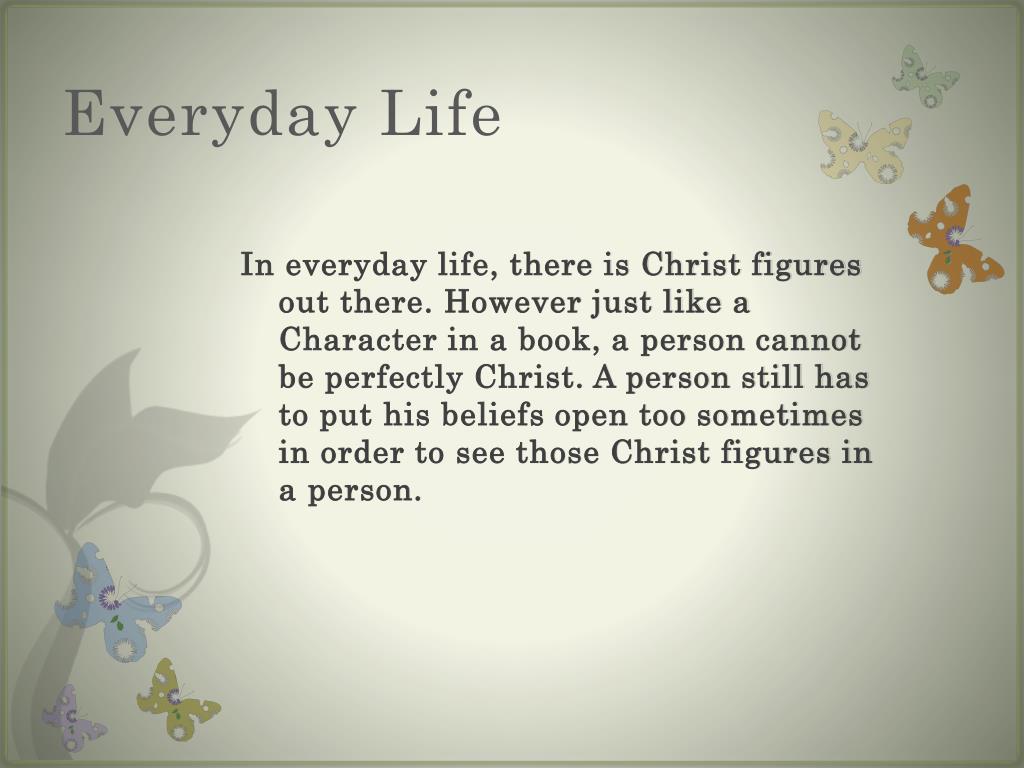 Everyday Life

In everyday life, there is Christ figures out there. However just like a Character in a book, a person cannot be perfectly Christ. A person still has to put his beliefs open too sometimes in order to see those Christ figures in a person.